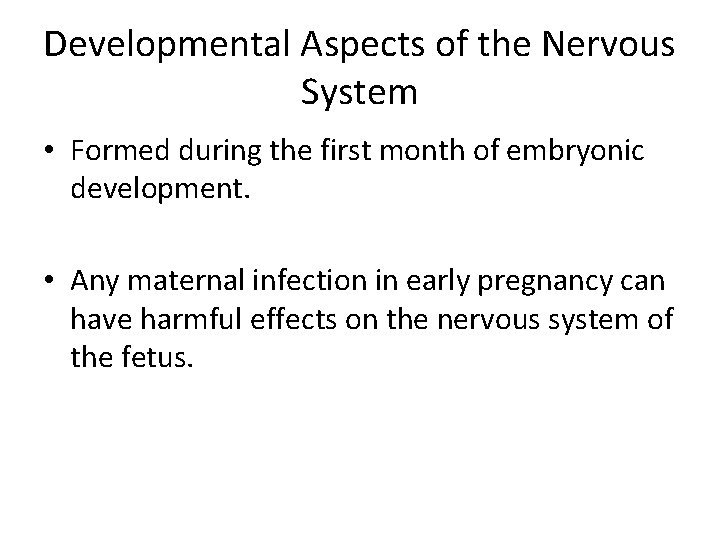 Developmental Aspects of the Nervous System

• Formed during the first month of embryonic development.

• Any maternal infection in early pregnancy can have harmful effects on the nervous system of the fetus.